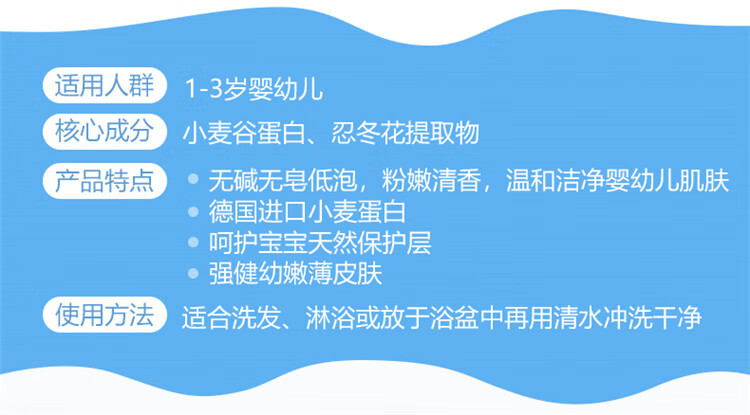 适用人群 1-3岁婴幼儿

核心成分 小麦谷蛋白、忍冬花提取物

产品特点
• 无碱无皂低泡，粉嫩清香，温和洁净婴幼儿肌肤
• 德国进口小麦蛋白
• 呵护宝宝天然保护层
• 强健幼嫩薄皮肤

使用方法 适合洗发、淋浴或放于浴盆中再用清水冲洗干净